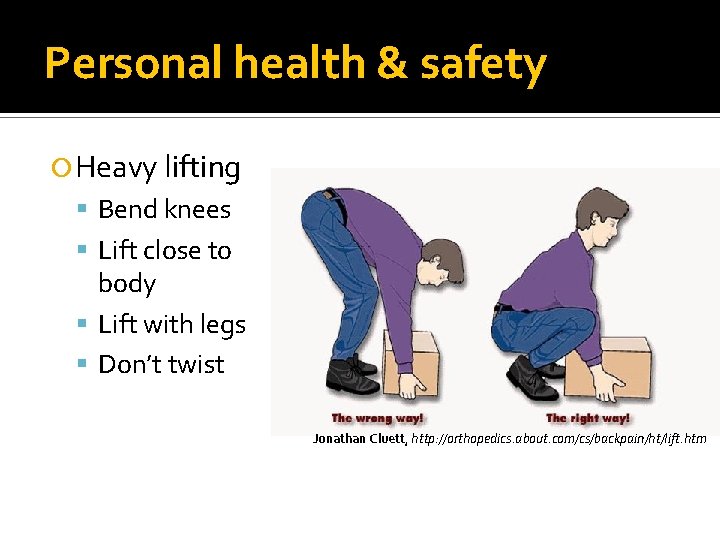 Personal health & safety

Heavy lifting

Bend knees

Lift close to body

Lift with legs

Don't twist

The wrong way!

The right way!

Jonathan Cluett, http://orthopedics.about.com/cs/backpain/ht/lift.htm